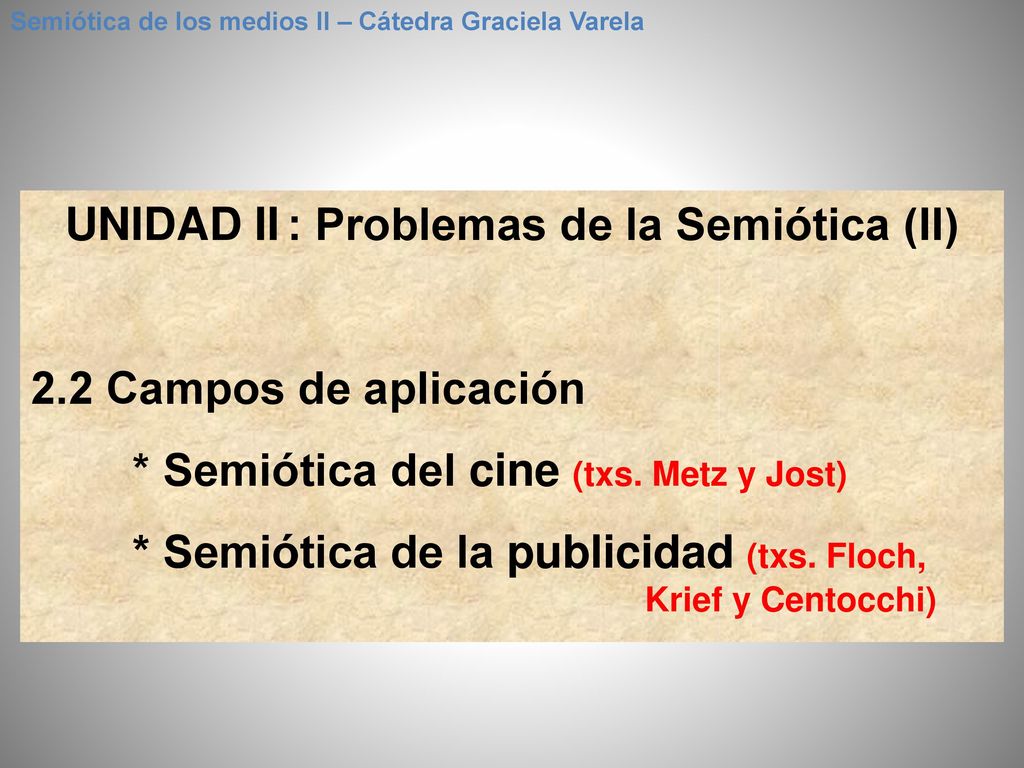 Semiótica de los medios II – Cátedra Graciela Varela

UNIDAD II : Problemas de la Semiótica (II)

2.2 Campos de aplicación

* Semiótica del cine (txs. Metz y Jost)

* Semiótica de la publicidad (txs. Floch, Krief y Centocchi)